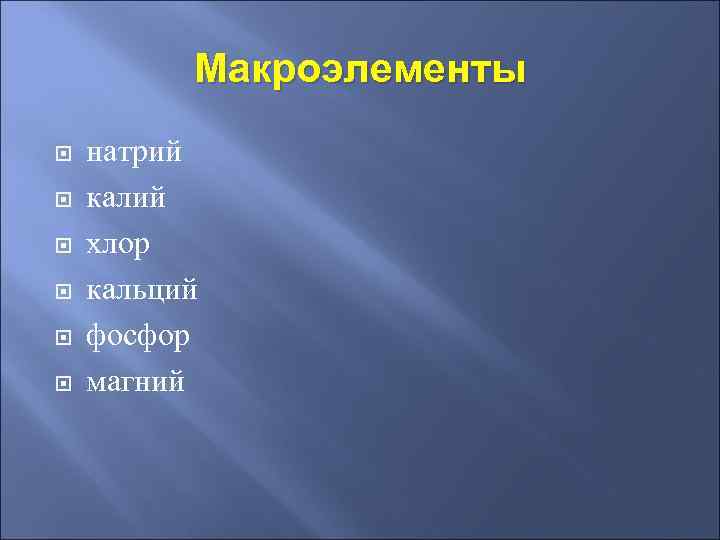 Макроэлементы

натрий
калий
хлор
кальций
фосфор
магний